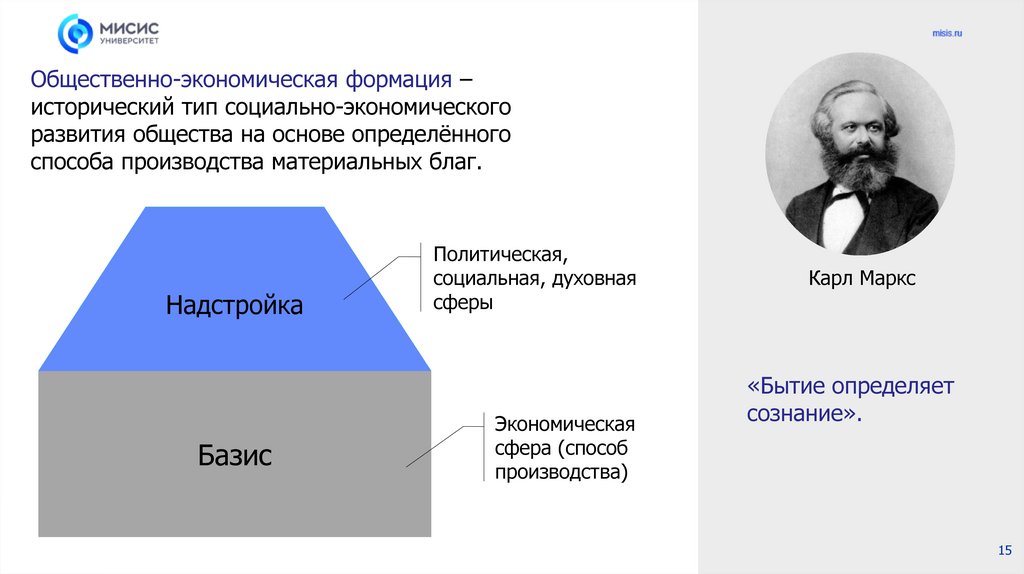 МИСИС
УНИВЕРСИТЕТ

misis.ru

Общественно-экономическая формация – исторический тип социально-экономического развития общества на основе определённого способа производства материальных благ.

Надстройка

Политическая, социальная, духовная сферы

Базис

Экономическая сфера (способ производства)

Карл Маркс

«Бытие определяет сознание».

15